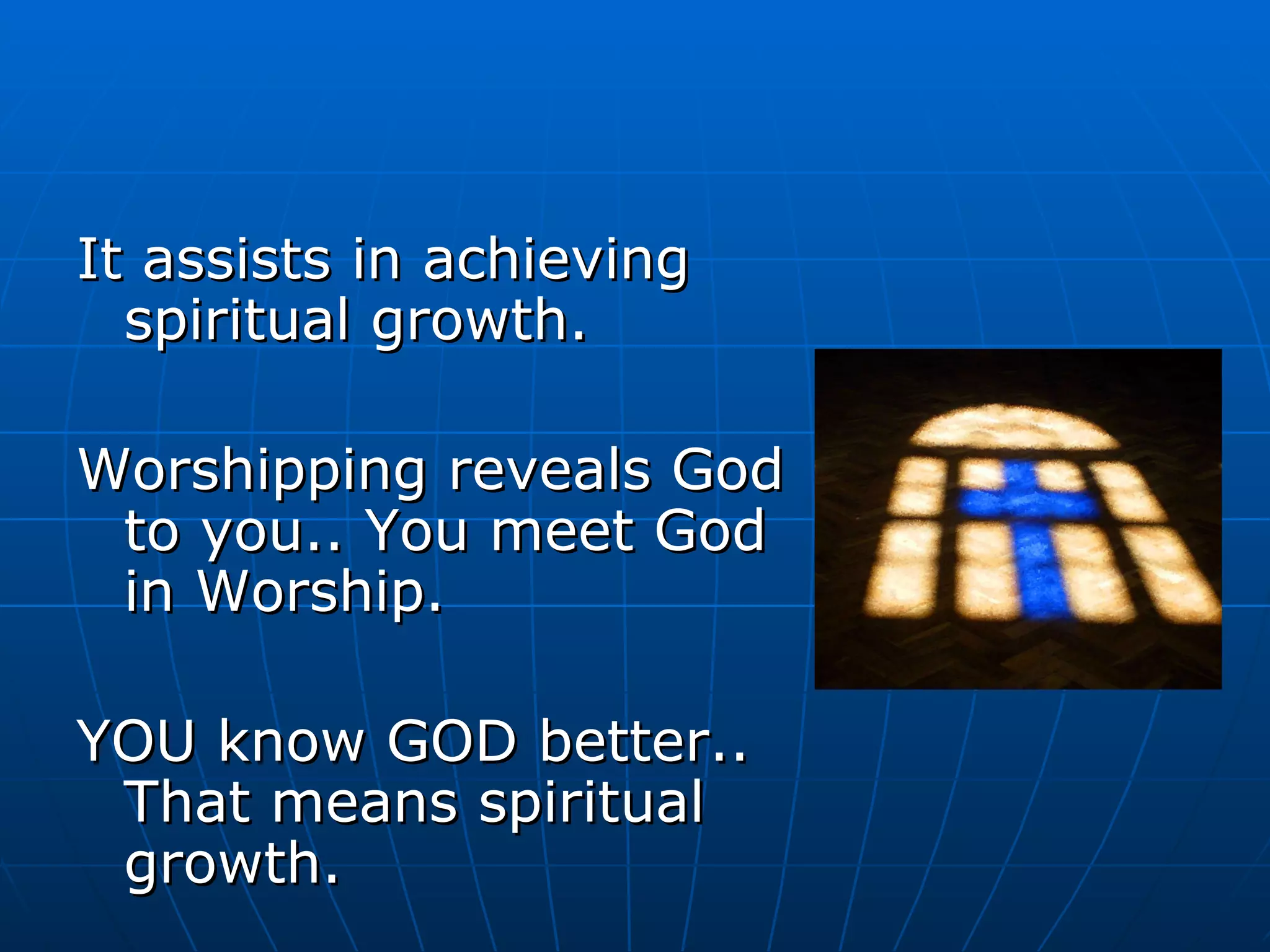 It assists in achieving spiritual growth.

Worshipping reveals God to you.. You meet God in Worship.

YOU know GOD better.. That means spiritual growth.